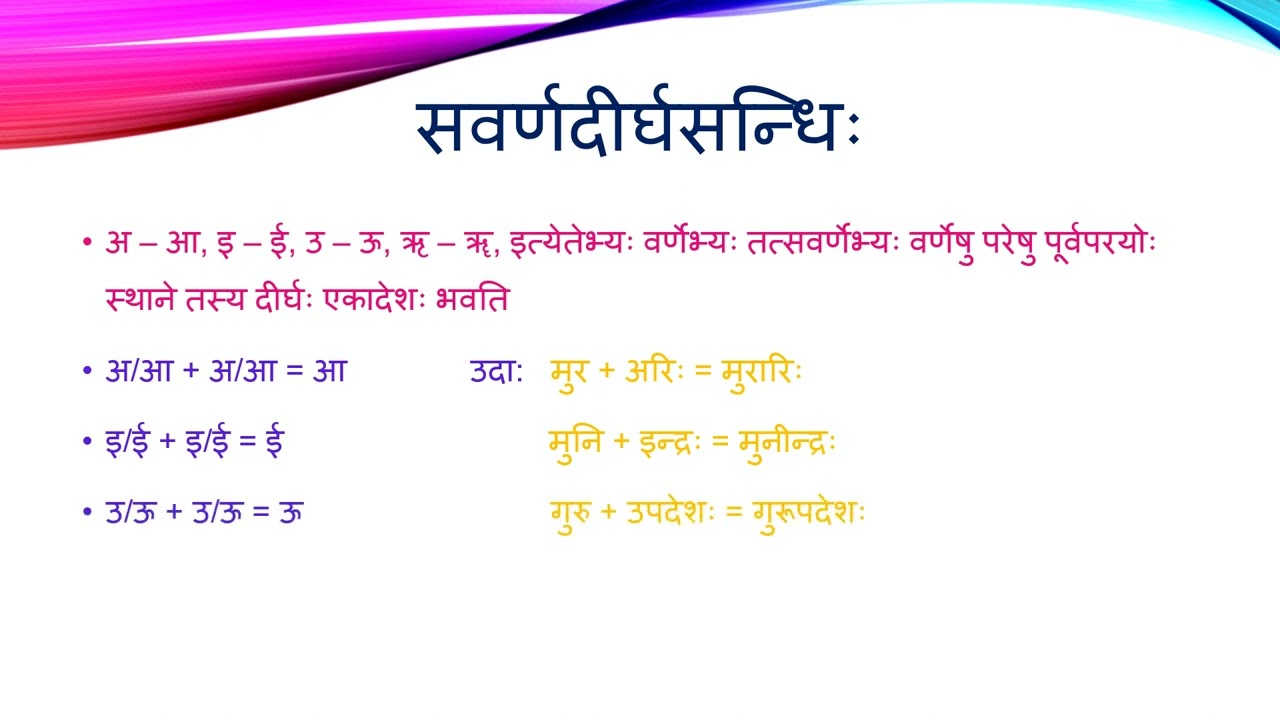 सवर्णदीर्घसन्धिः

• अ – आ, इ – ई, उ – ऊ, ऋ – ॠ, इत्येतेभ्यः वर्णेभ्यः तत्सवर्णेभ्यः वर्णेषु परेषु पूर्वपरयोः स्थाने तस्य दीर्घः एकादेशः भवति

• अ/आ + अ/आ = आ उदा: मुर + अरिः = मुरारिः

• इ/ई + इ/ई = ई मुनि + इन्द्रः = मुनीन्द्रः

• उ/ऊ + उ/ऊ = ऊ गुरु + उपदेशः = गुरूपदेशः